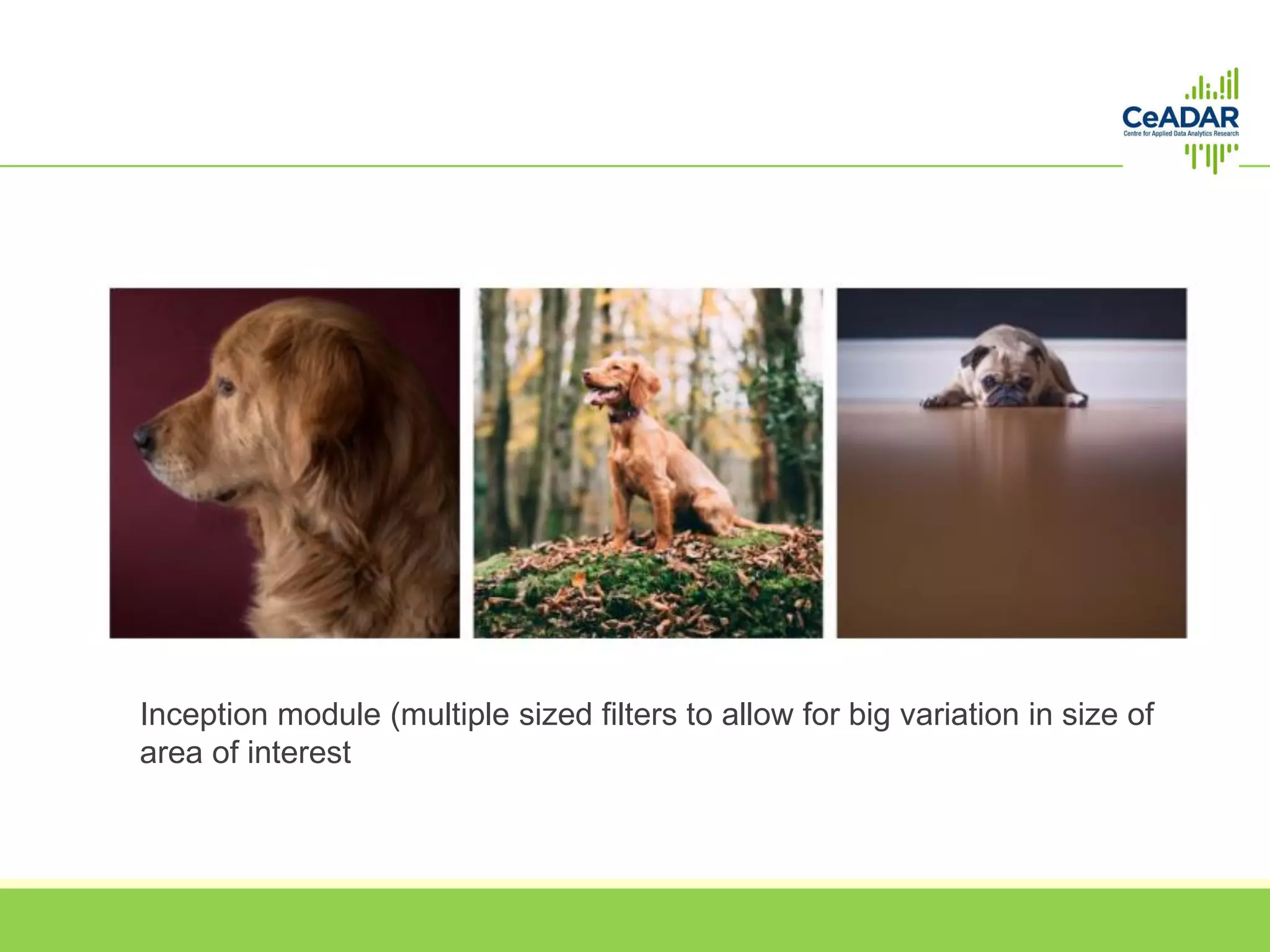 CeADAR
Centre for Applied Data Analytics Research

Inception module (multiple sized filters to allow for big variation in size of area of interest